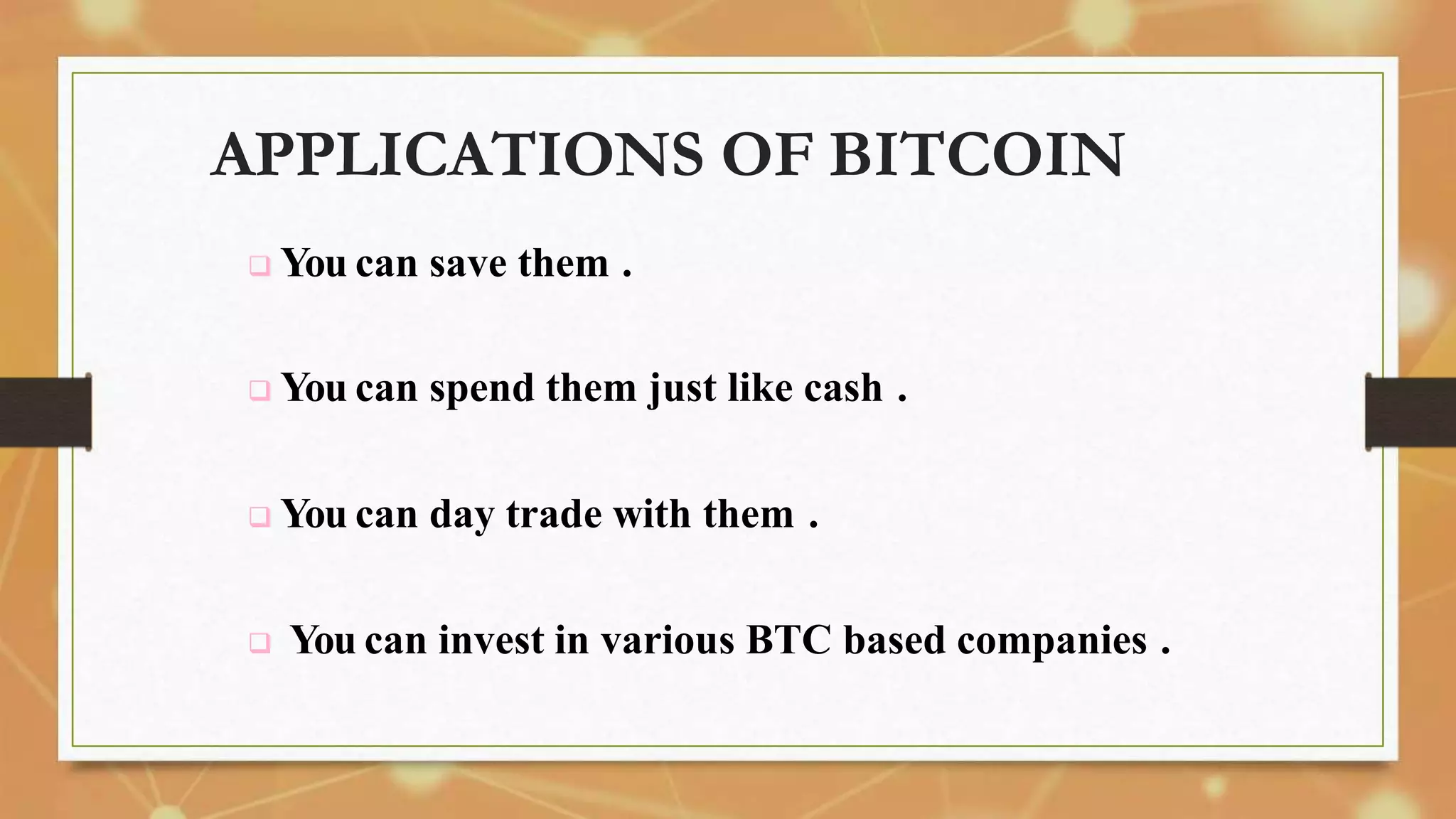 APPLICATIONS OF BITCOIN

❑ You can save them .

❑ You can spend them just like cash .

❑ You can day trade with them .

❑ You can invest in various BTC based companies .